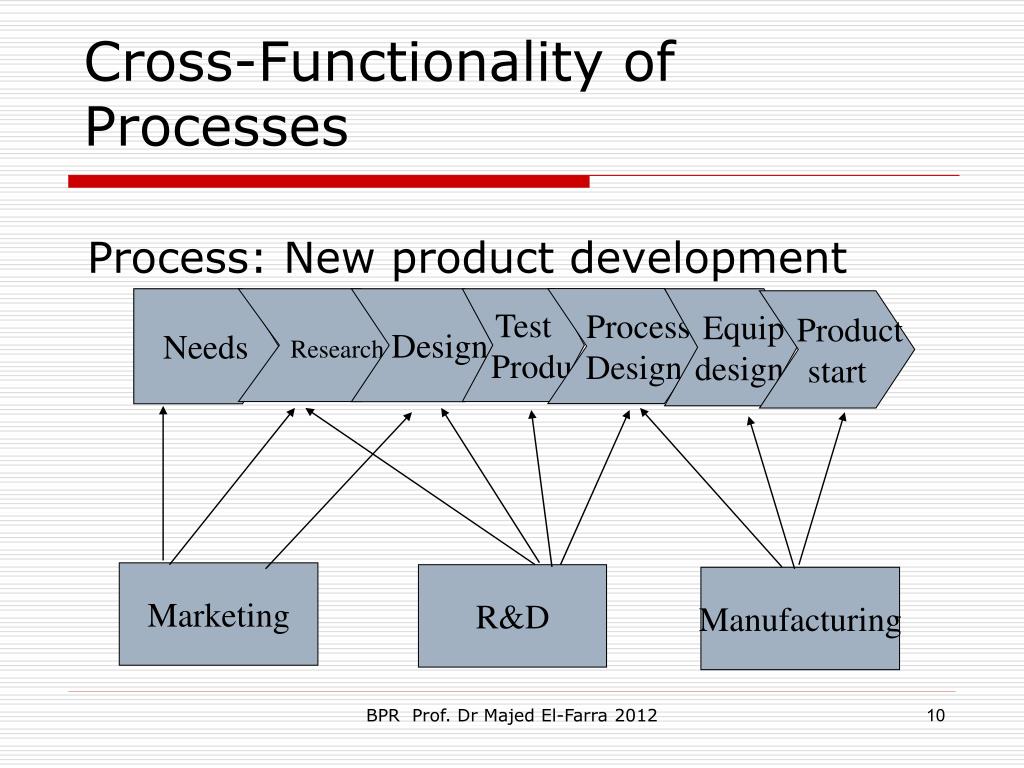 Cross-Functionality of Processes

Process: New product development

Needs

Research

Design

Test Produ

Process Design

Equip design

Product start

Marketing

R&D

Manufacturing

BPR Prof. Dr Majed El-Farra 2012

10